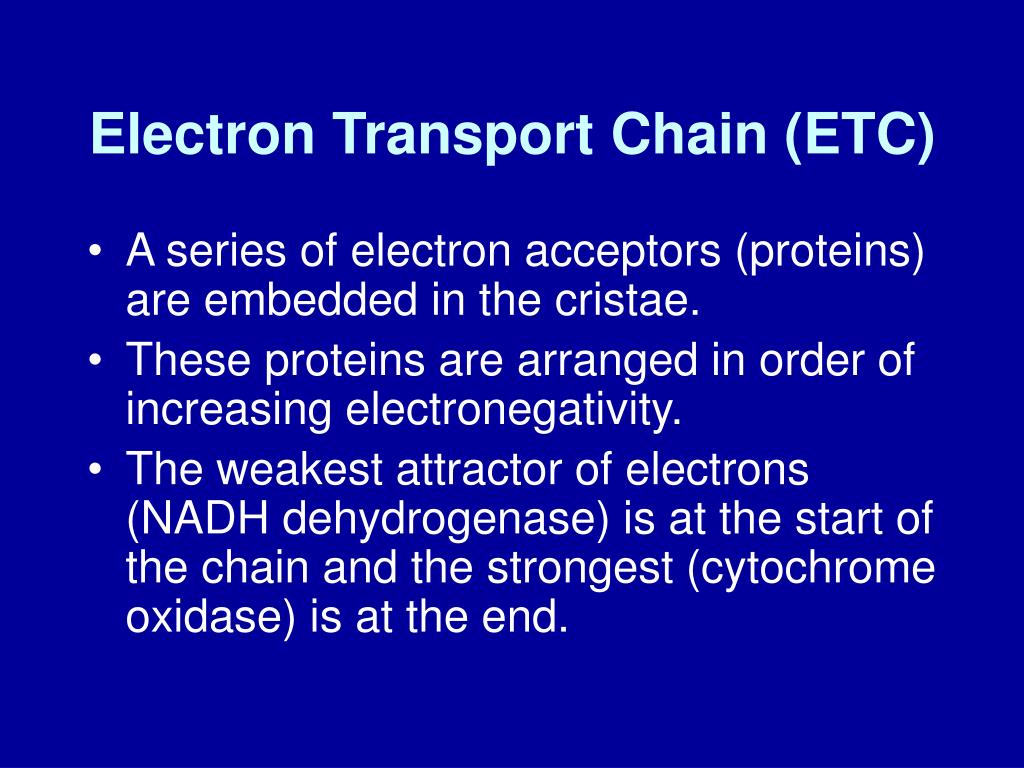 Electron Transport Chain (ETC)

• A series of electron acceptors (proteins) are embedded in the cristae.
• These proteins are arranged in order of increasing electronegativity.
• The weakest attractor of electrons (NADH dehydrogenase) is at the start of the chain and the strongest (cytochrome oxidase) is at the end.